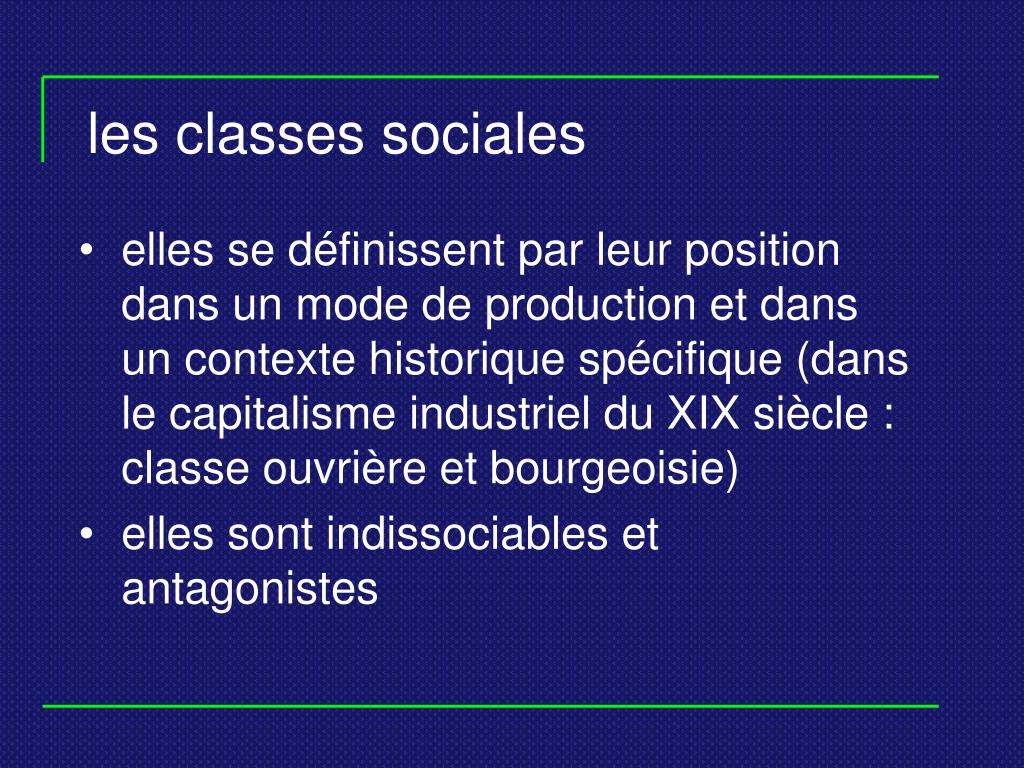 les classes sociales

• elles se définissent par leur position dans un mode de production et dans un contexte historique spécifique (dans le capitalisme industriel du XIX siècle : classe ouvrière et bourgeoisie)
• elles sont indissociables et antagonistes